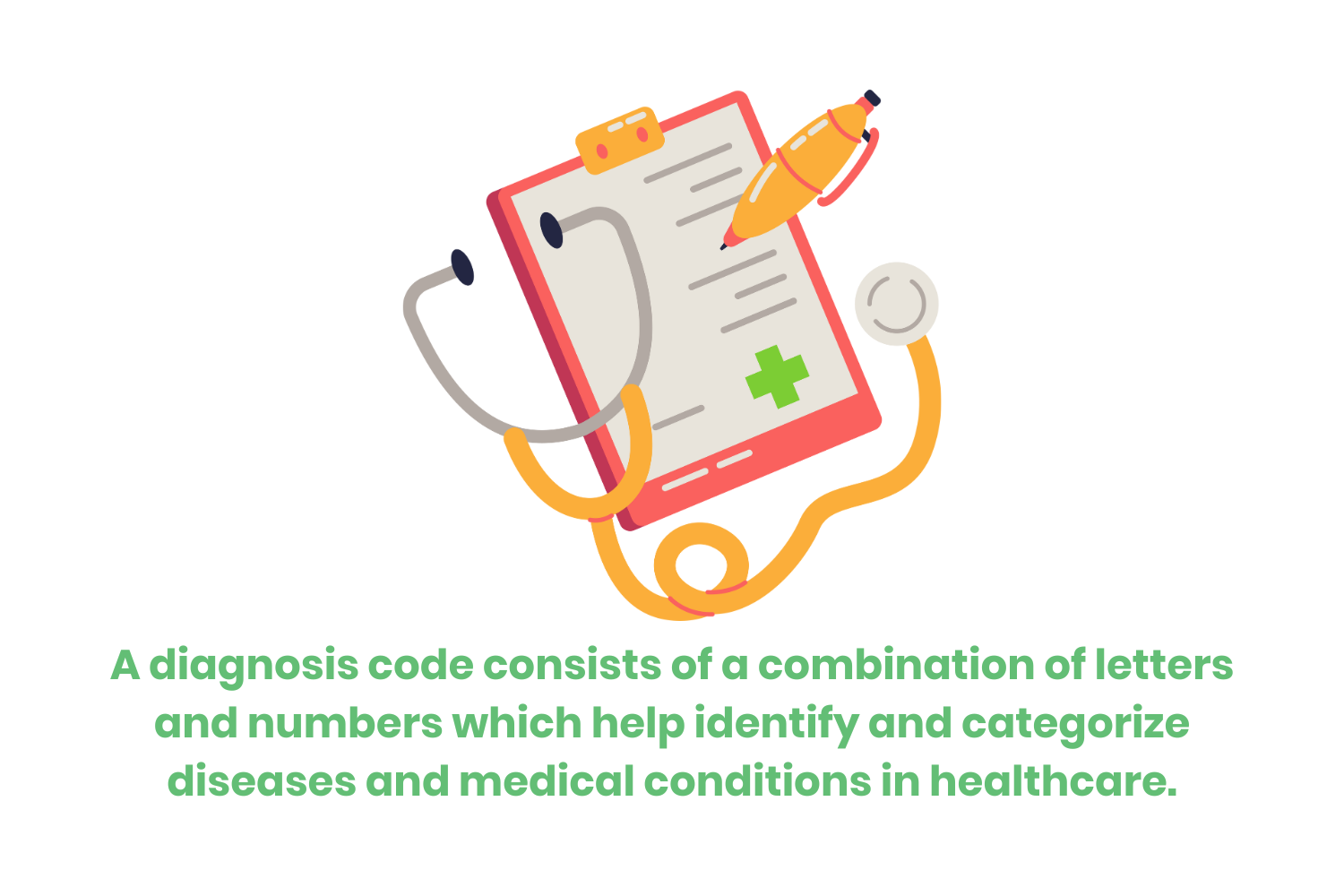 A diagnosis code consists of a combination of letters and numbers which help identify and categorize diseases and medical conditions in healthcare.